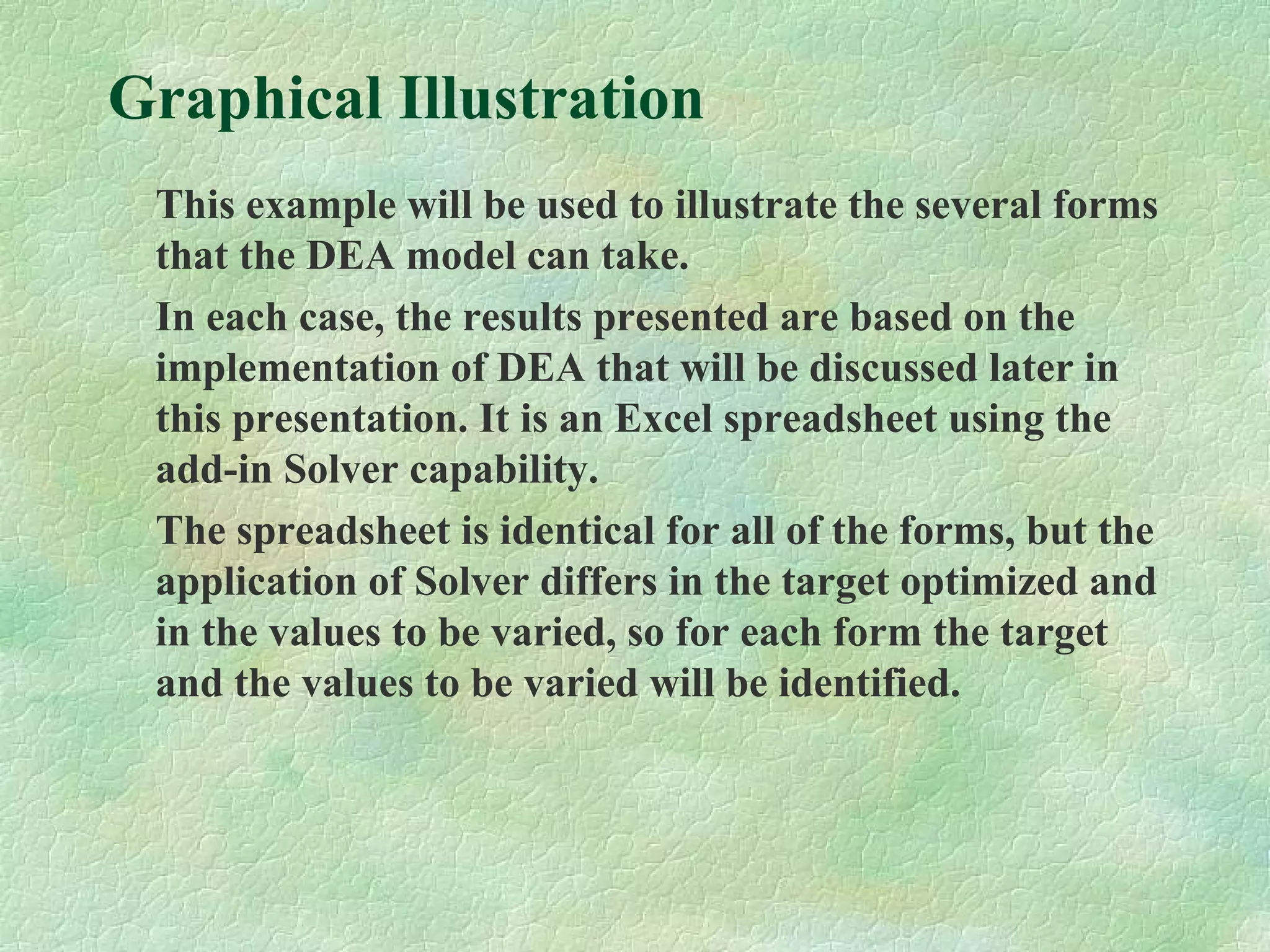 Graphical Illustration

This example will be used to illustrate the several forms that the DEA model can take.

In each case, the results presented are based on the implementation of DEA that will be discussed later in this presentation. It is an Excel spreadsheet using the add-in Solver capability.

The spreadsheet is identical for all of the forms, but the application of Solver differs in the target optimized and in the values to be varied, so for each form the target and the values to be varied will be identified.